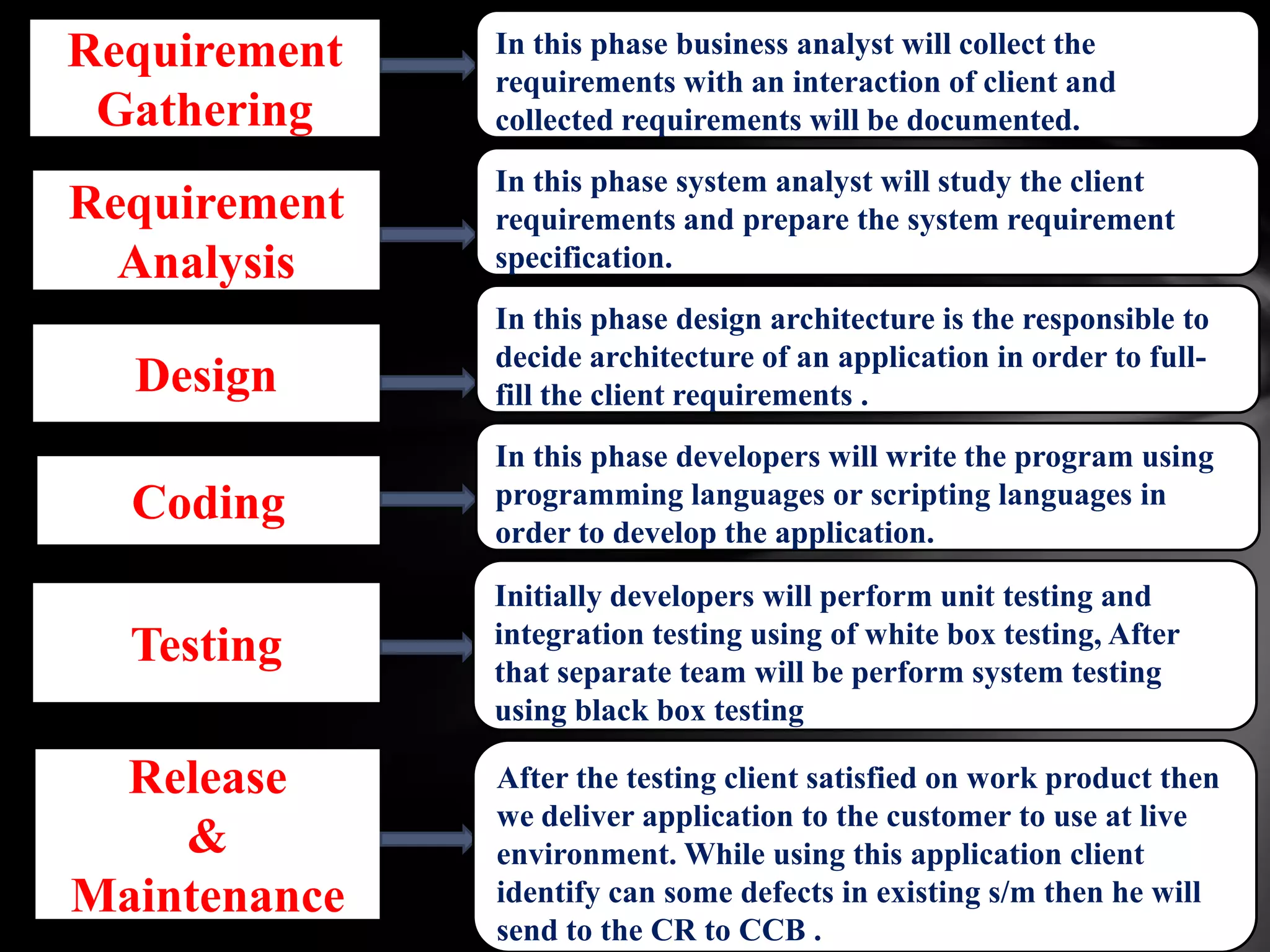 Requirement Gathering

In this phase business analyst will collect the requirements with an interaction of client and collected requirements will be documented.

Requirement Analysis

In this phase system analyst will study the client requirements and prepare the system requirement specification.

Design

In this phase design architecture is the responsible to decide architecture of an application in order to full-fill the client requirements .

Coding

In this phase developers will write the program using programming languages or scripting languages in order to develop the application.

Testing

Initially developers will perform unit testing and integration testing using of white box testing, After that separate team will be perform system testing using black box testing

Release & Maintenance

After the testing client satisfied on work product then we deliver application to the customer to use at live environment. While using this application client identify can some defects in existing s/m then he will send to the CR to CCB .